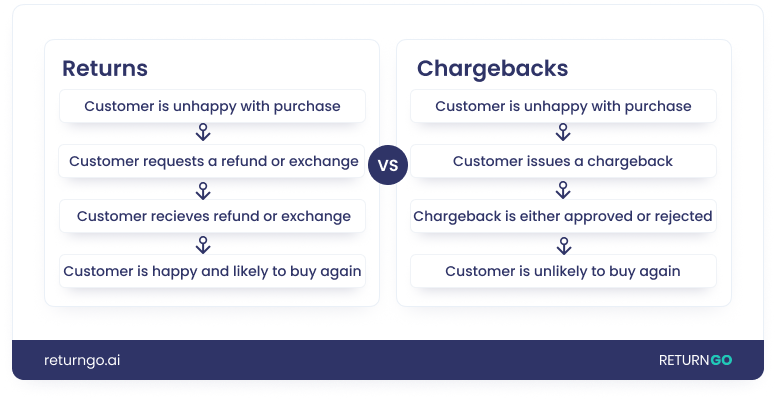 Returns

Customer is unhappy with purchase

Customer requests a refund or exchange

Customer recieves refund or exchange

Customer is happy and likely to buy again

VS

Chargebacks

Customer is unhappy with purchase

Customer issues a chargeback

Chargeback is either approved or rejected

Customer is unlikely to buy again

returngo.ai

RETURNGO